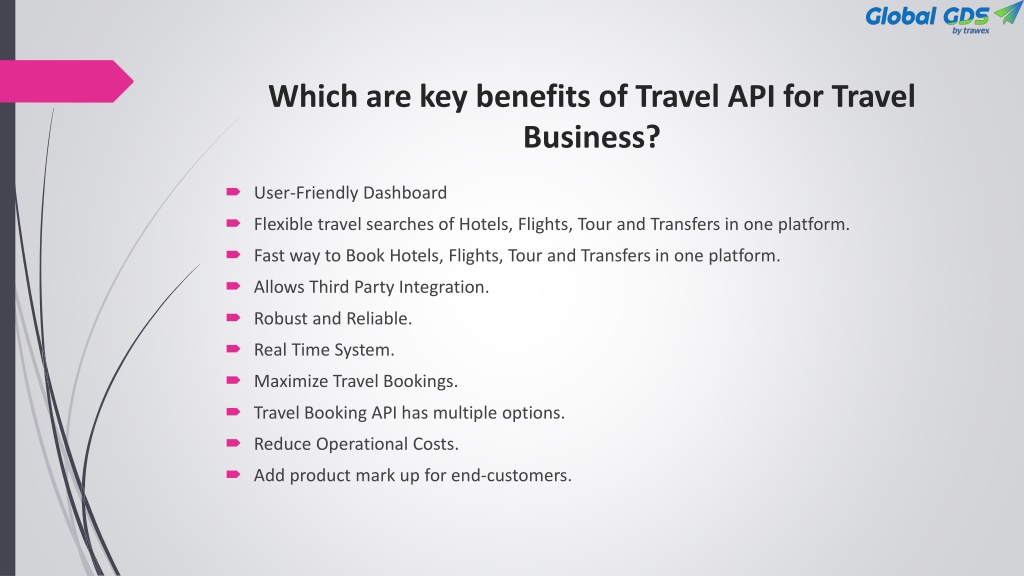 Global GDS
by trawex

Which are key benefits of Travel API for Travel Business?

User-Friendly Dashboard
Flexible travel searches of Hotels, Flights, Tour and Transfers in one platform.
Fast way to Book Hotels, Flights, Tour and Transfers in one platform.
Allows Third Party Integration.
Robust and Reliable.
Real Time System.
Maximize Travel Bookings.
Travel Booking API has multiple options.
Reduce Operational Costs.
Add product mark up for end-customers.